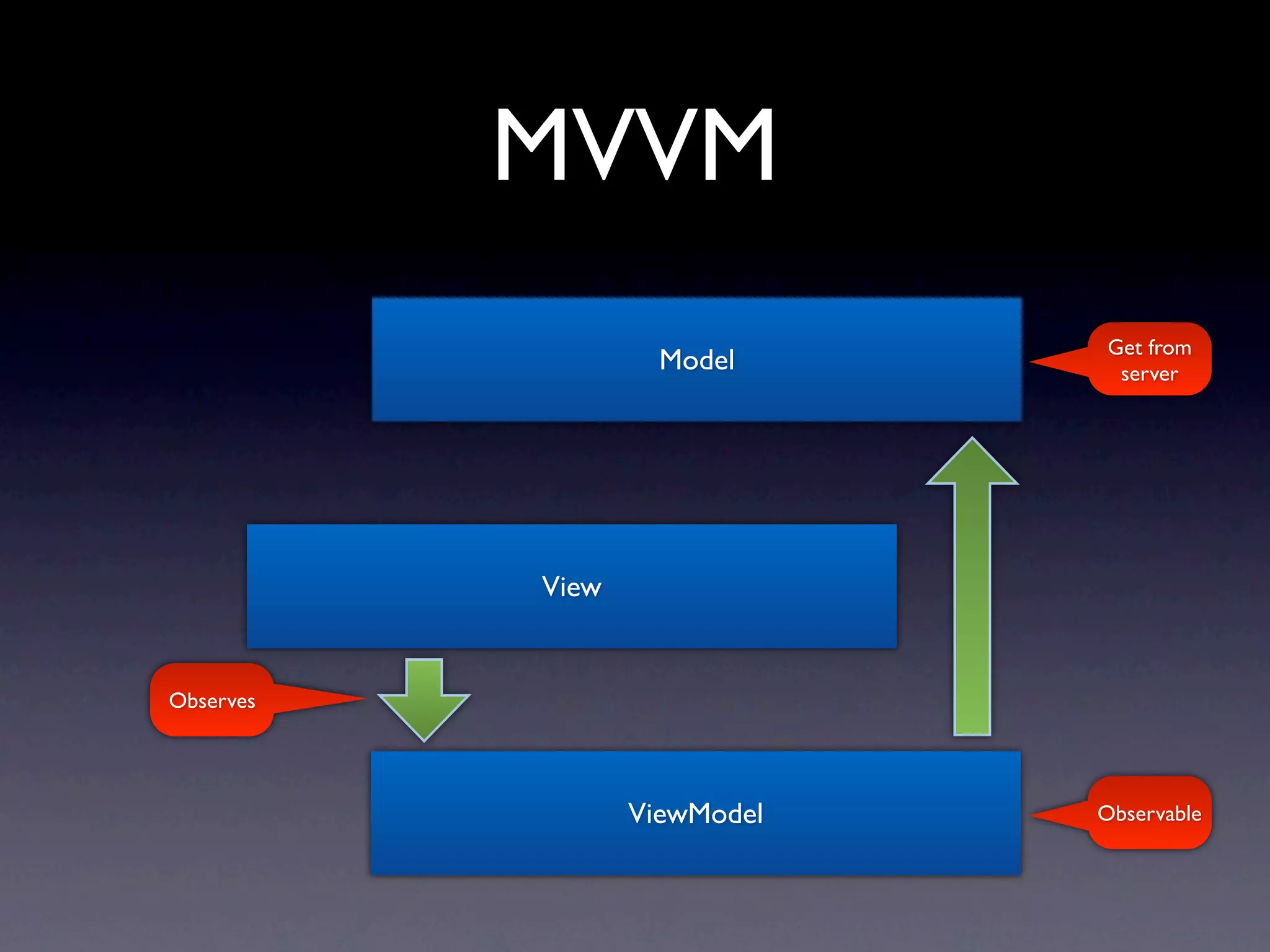 MVVM

Model

Get from server

View

Observes

ViewModel

Observable